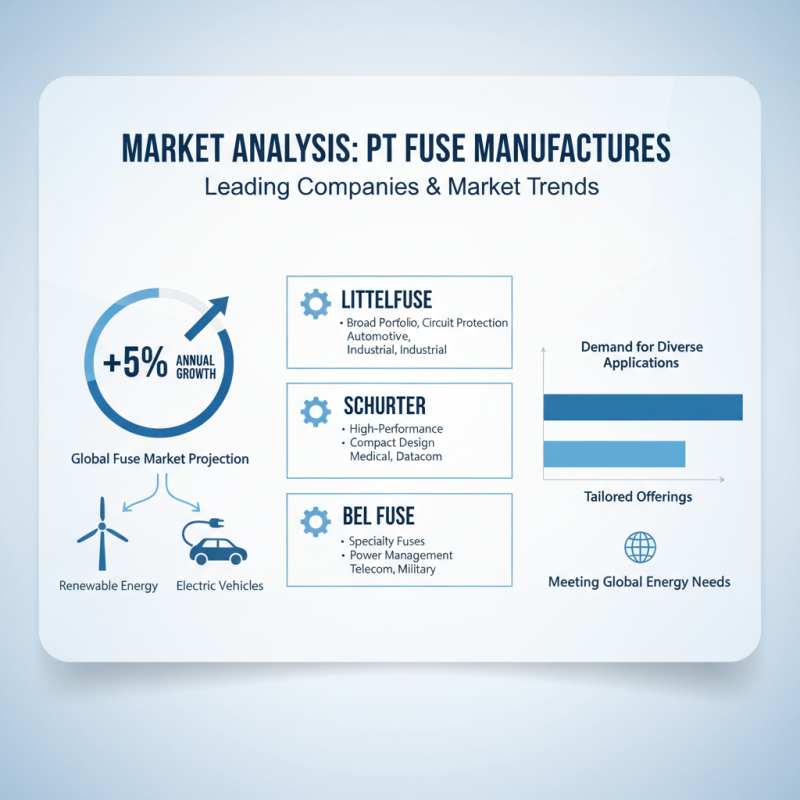 MARKET ANALYSIS: PT FUSE MANUFACTURES

Leading Companies & Market Trends

+5% ANNUAL GROWTH

Global Fuse Market Projection

Renewable Energy

Electric Vehicles

LITTELFUSE

• Broad Porfolio, Circuit Protection Automotive, Industrial, Industrial

SCHURTER

• High-Performance
• Compact Design Medical, Datacom

BEL FUSE

• Specialty Fuses
• Power Management Telecom, Military

Demand for Diverse Applications

Tailored Offerings

Meeting Global Energy Needs